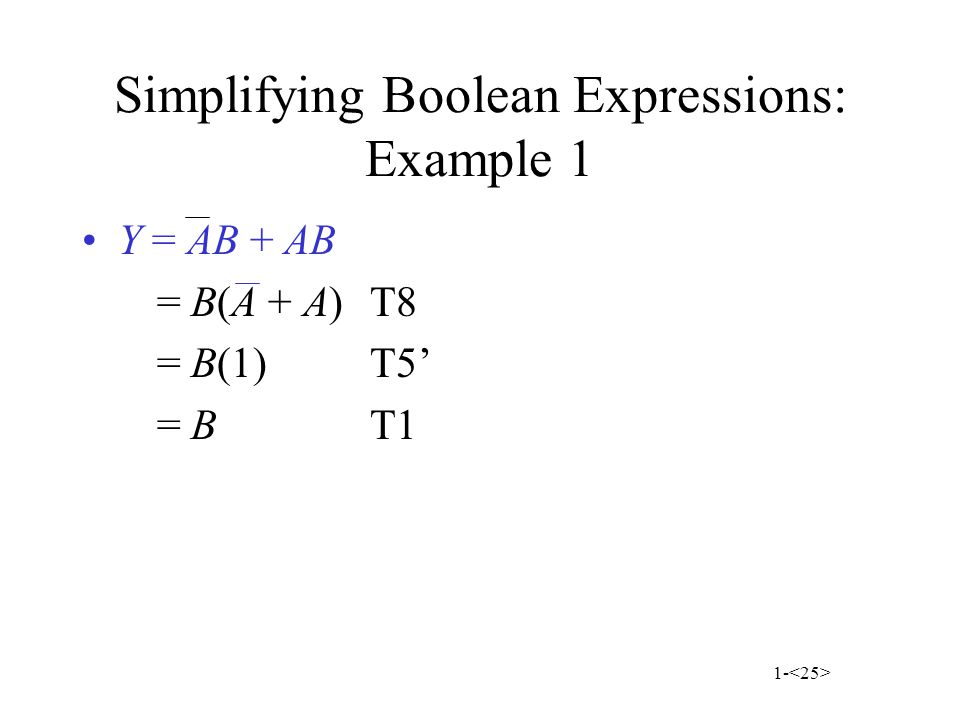 Simplifying Boolean Expressions: Example 1

• $Y = \overline{A}B + AB$

$= B(\overline{A} + A)$ T8

$= B(1)$ T5’

$= B$ T1

1-<25>